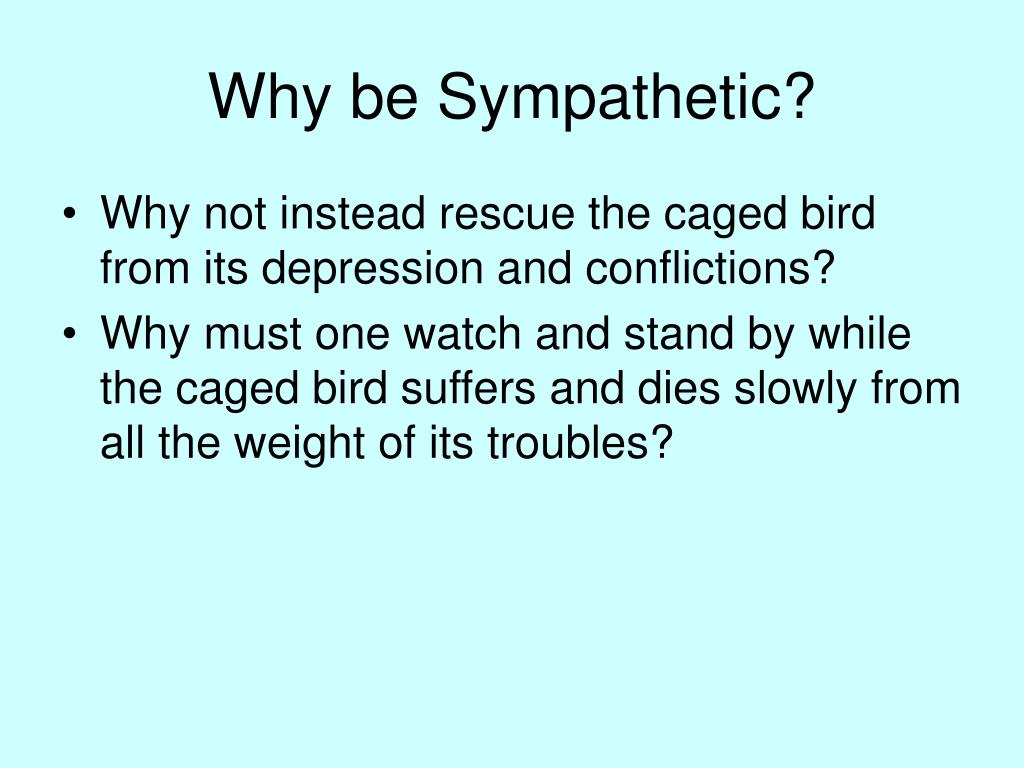 Why be Sympathetic?

• Why not instead rescue the caged bird from its depression and conflictions?
• Why must one watch and stand by while the caged bird suffers and dies slowly from all the weight of its troubles?